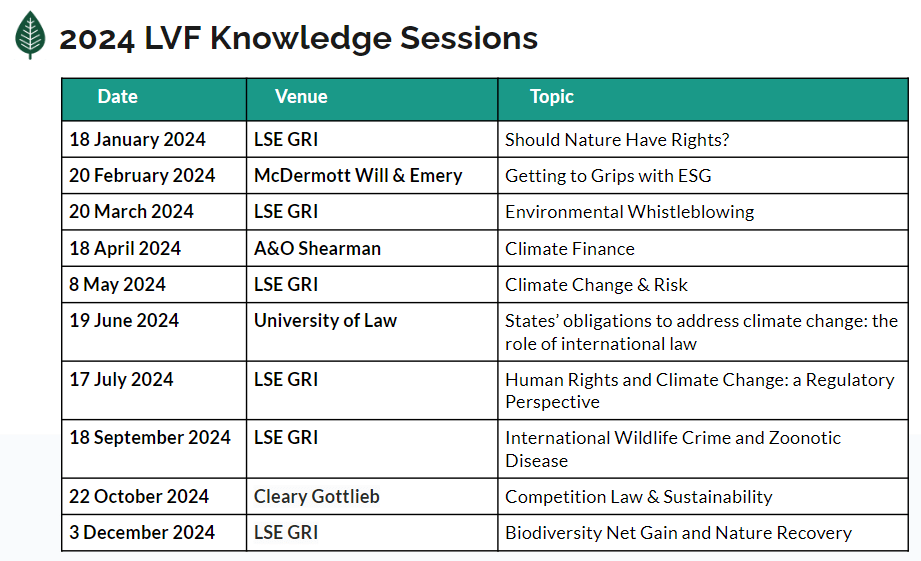 2024 LVF Knowledge Sessions

| Date | Venue | Topic |
|---|---|---|
| 18 January 2024 | LSE GRI | Should Nature Have Rights? |
| 20 February 2024 | McDermott Will & Emery | Getting to Grips with ESG |
| 20 March 2024 | LSE GRI | Environmental Whistleblowing |
| 18 April 2024 | A&O Shearman | Climate Finance |
| 8 May 2024 | LSE GRI | Climate Change & Risk |
| 19 June 2024 | University of Law | States' obligations to address climate change: the role of international law |
| 17 July 2024 | LSE GRI | Human Rights and Climate Change: a Regulatory Perspective |
| 18 September 2024 | LSE GRI | International Wildlife Crime and Zoonotic Disease |
| 22 October 2024 | Cleary Gottlieb | Competition Law & Sustainability |
| 3 December 2024 | LSE GRI | Biodiversity Net Gain and Nature Recovery |